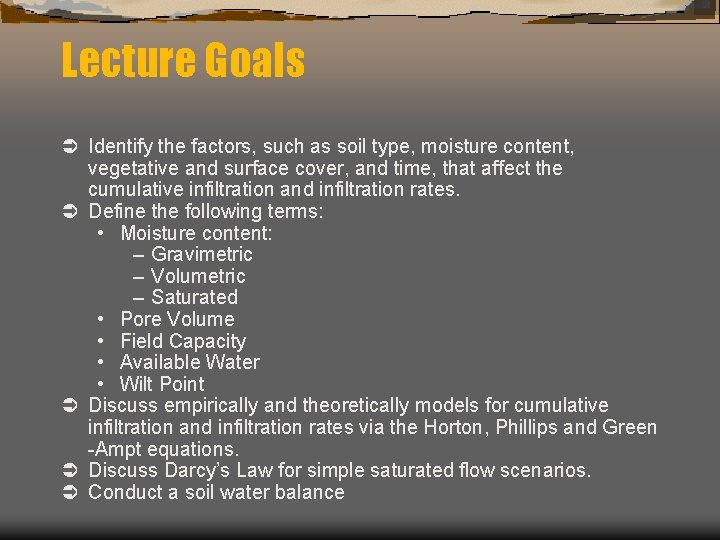 Lecture Goals

➲ Identify the factors, such as soil type, moisture content, vegetative and surface cover, and time, that affect the cumulative infiltration and infiltration rates.
➲ Define the following terms:
• Moisture content:
– Gravimetric
– Volumetric
– Saturated
• Pore Volume
• Field Capacity
• Available Water
• Wilt Point
➲ Discuss empirically and theoretically models for cumulative infiltration and infiltration rates via the Horton, Phillips and Green -Ampt equations.
➲ Discuss Darcy's Law for simple saturated flow scenarios.
➲ Conduct a soil water balance